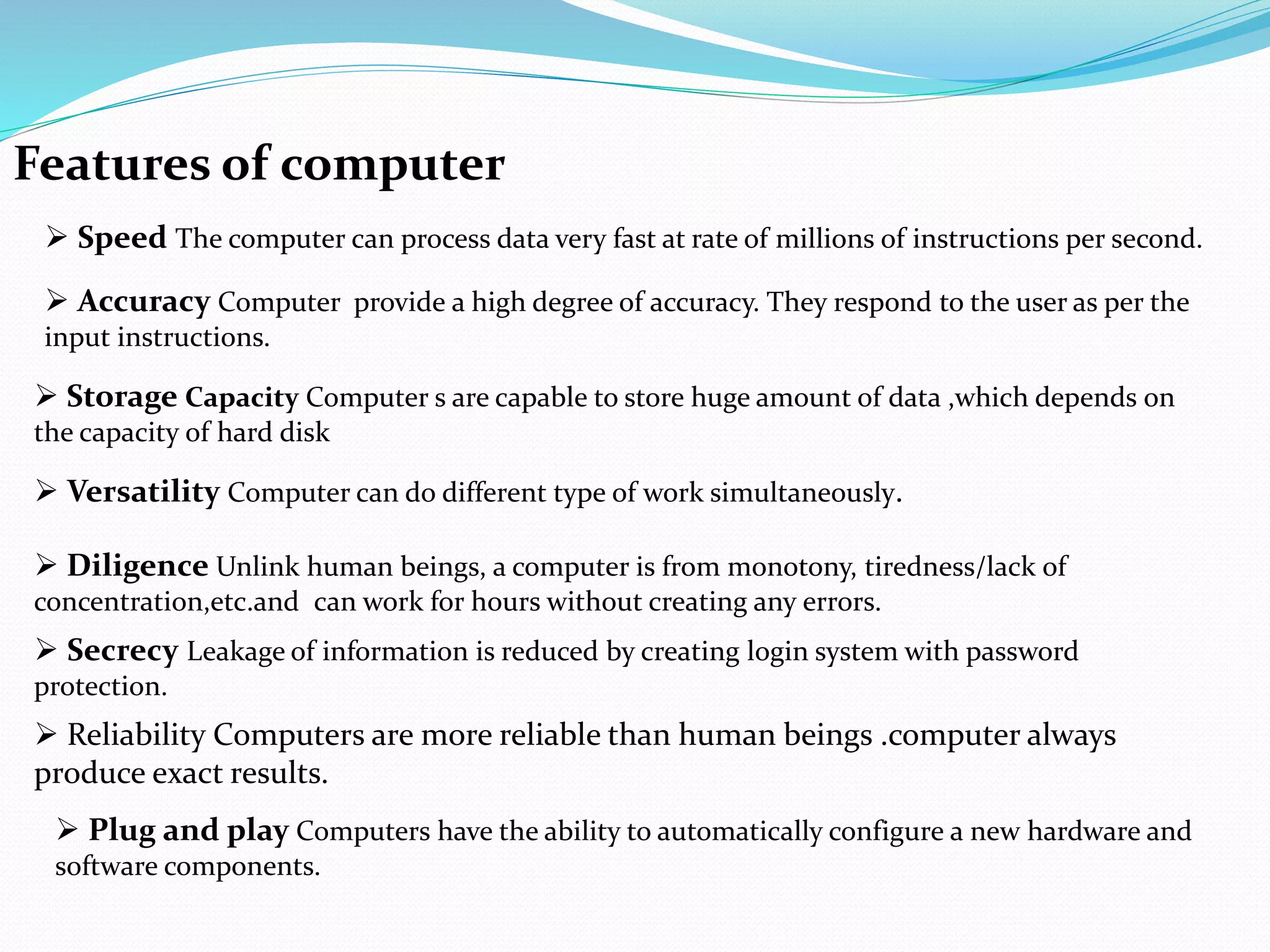 Features of computer

➢ Speed The computer can process data very fast at rate of millions of instructions per second.

➢ Accuracy Computer  provide a high degree of accuracy. They respond to the user as per the input instructions.

➢ Storage Capacity Computer s are capable to store huge amount of data ,which depends on the capacity of hard disk

➢ Versatility Computer can do different type of work simultaneously.

➢ Diligence Unlink human beings, a computer is from monotony, tiredness/lack of concentration,etc.and  can work for hours without creating any errors.

➢ Secrecy Leakage of information is reduced by creating login system with password protection.

➢ Reliability Computers are more reliable than human beings .computer always produce exact results.

➢ Plug and play Computers have the ability to automatically configure a new hardware and software components.